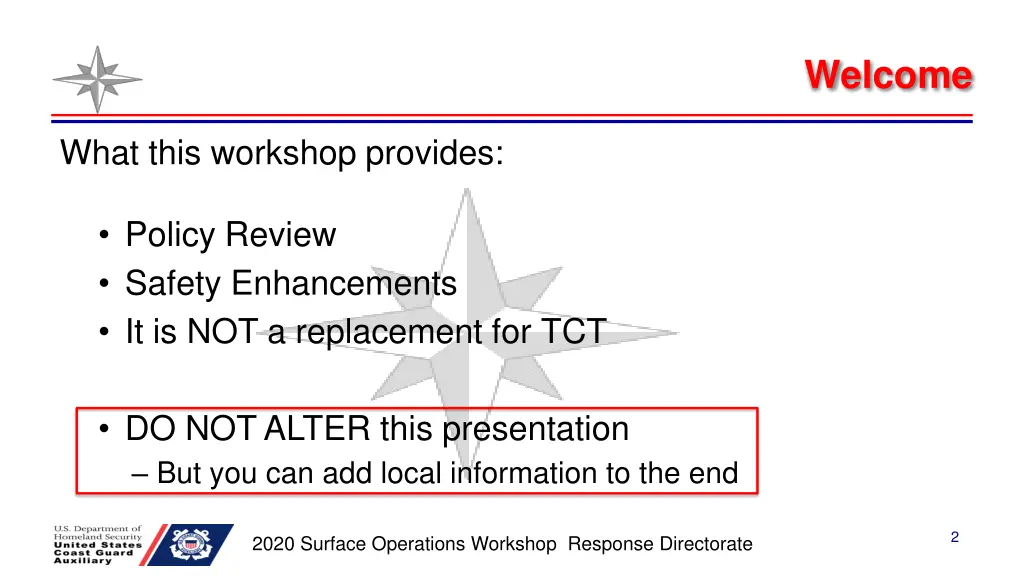 Welcome

What this workshop provides:

• Policy Review
• Safety Enhancements
• It is NOT a replacement for TCT

• DO NOT ALTER this presentation
– But you can add local information to the end

U.S. Department of Homeland Security
United States Coast Guard Auxiliary

2020 Surface Operations Workshop Response Directorate

2